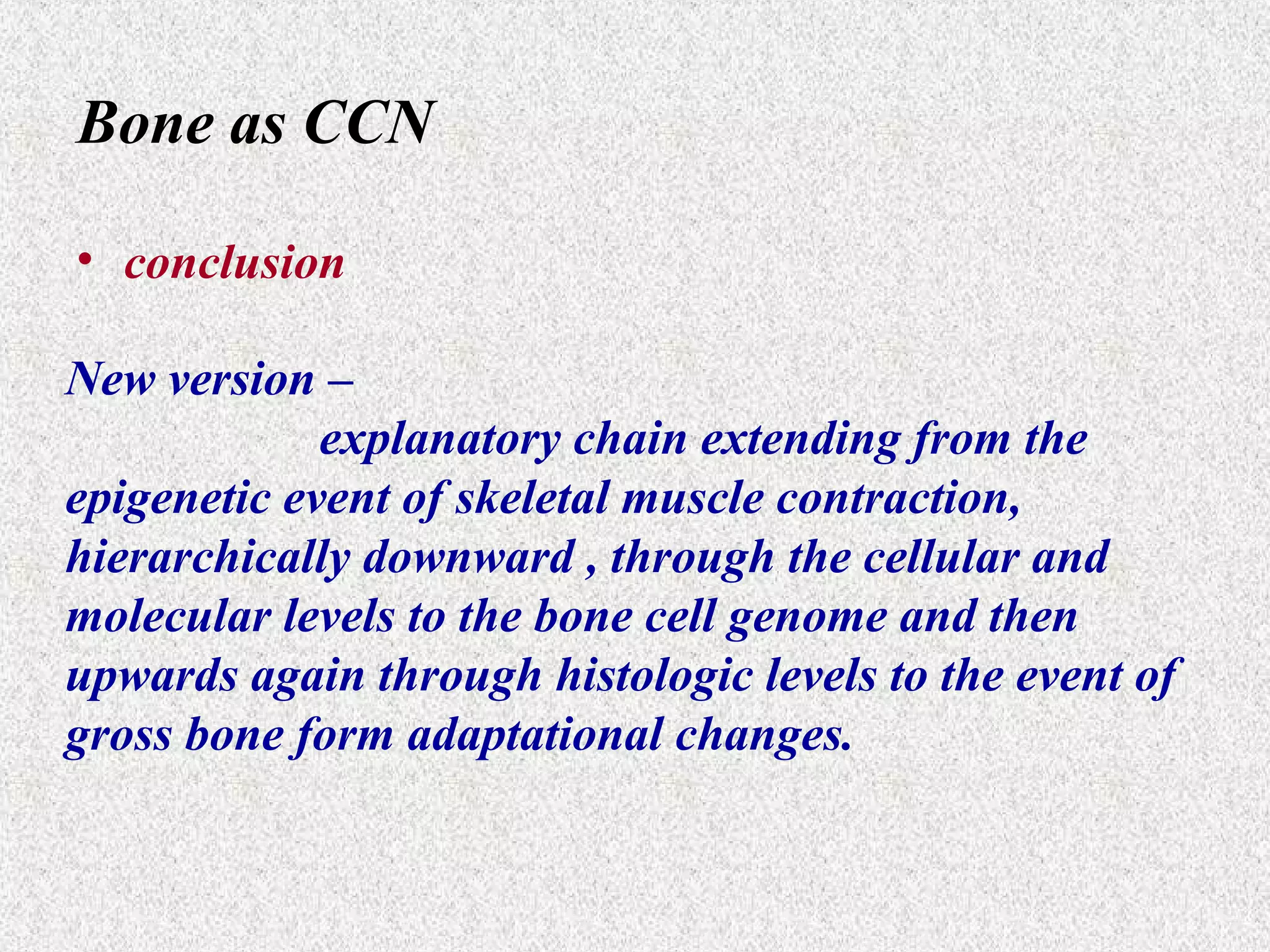 Bone as CCN

• conclusion

New version –

explanatory chain extending from the epigenetic event of skeletal muscle contraction, hierarchically downward , through the cellular and molecular levels to the bone cell genome and then upwards again through histologic levels to the event of gross bone form adaptational changes.